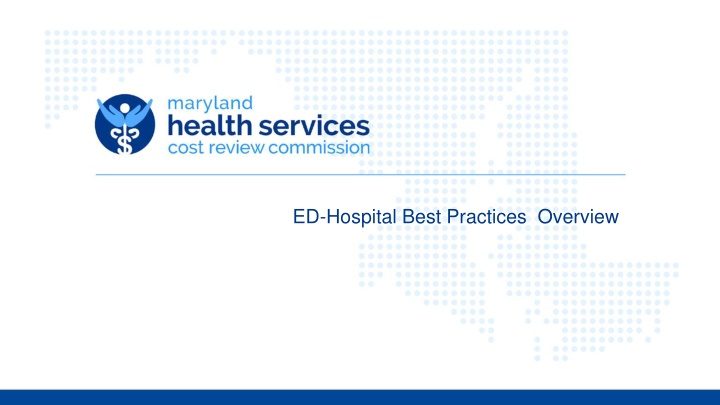 maryland
health services
cost review commission

ED-Hospital Best Practices  Overview